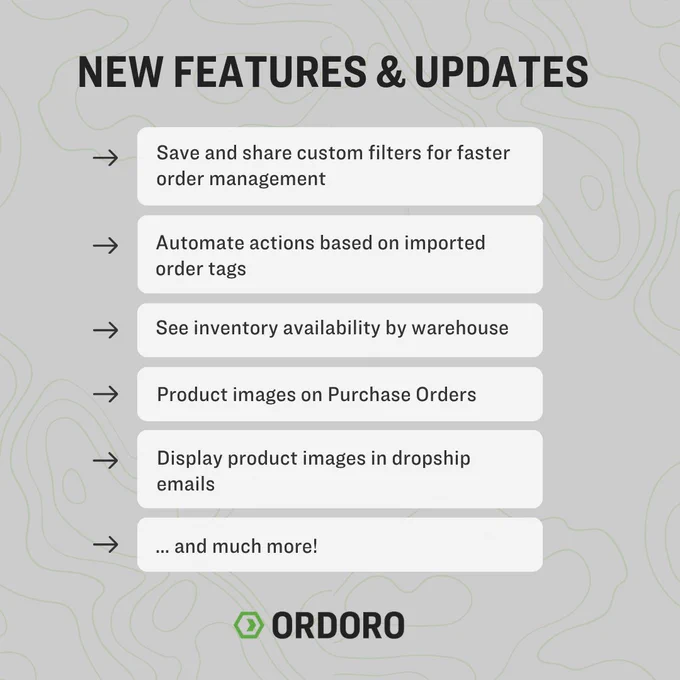 NEW FEATURES & UPDATES

→ Save and share custom filters for faster order management

→ Automate actions based on imported order tags

→ See inventory availability by warehouse

→ Product images on Purchase Orders

→ Display product images in dropship emails

→ ... and much more!

ORDORO